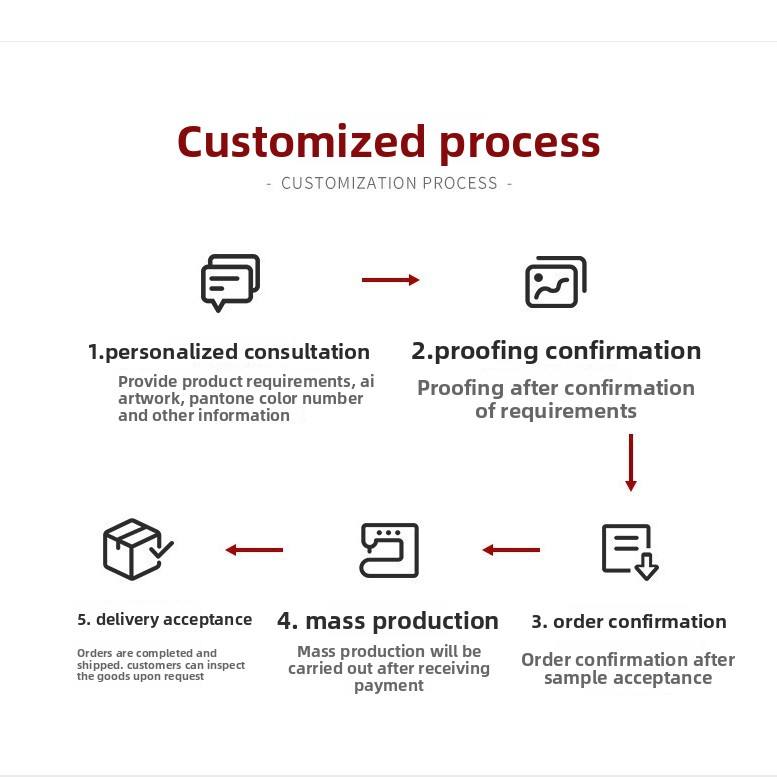 Customized process

- CUSTOMIZATION PROCESS -

1.personalized consultation

Provide product requirements, ai artwork, pantone color number and other information

2.proofing confirmation

Proofing after confirmation of requirements

3. order confirmation

Order confirmation after sample acceptance

4. mass production

Mass production will be carried out after receiving payment

5. delivery acceptance

Orders are completed and shipped. customers can inspect the goods upon request